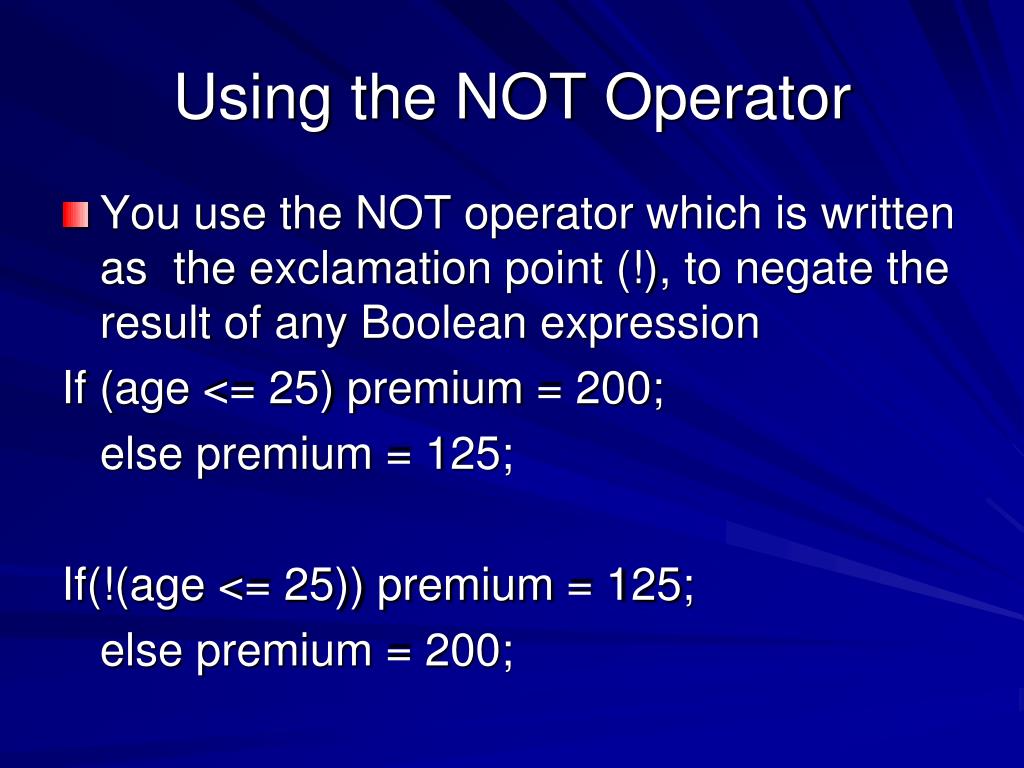 Using the NOT Operator

You use the NOT operator which is written as the exclamation point (!), to negate the result of any Boolean expression

If (age <= 25) premium = 200;
else premium = 125;

If(!(age <= 25)) premium = 125;
else premium = 200;